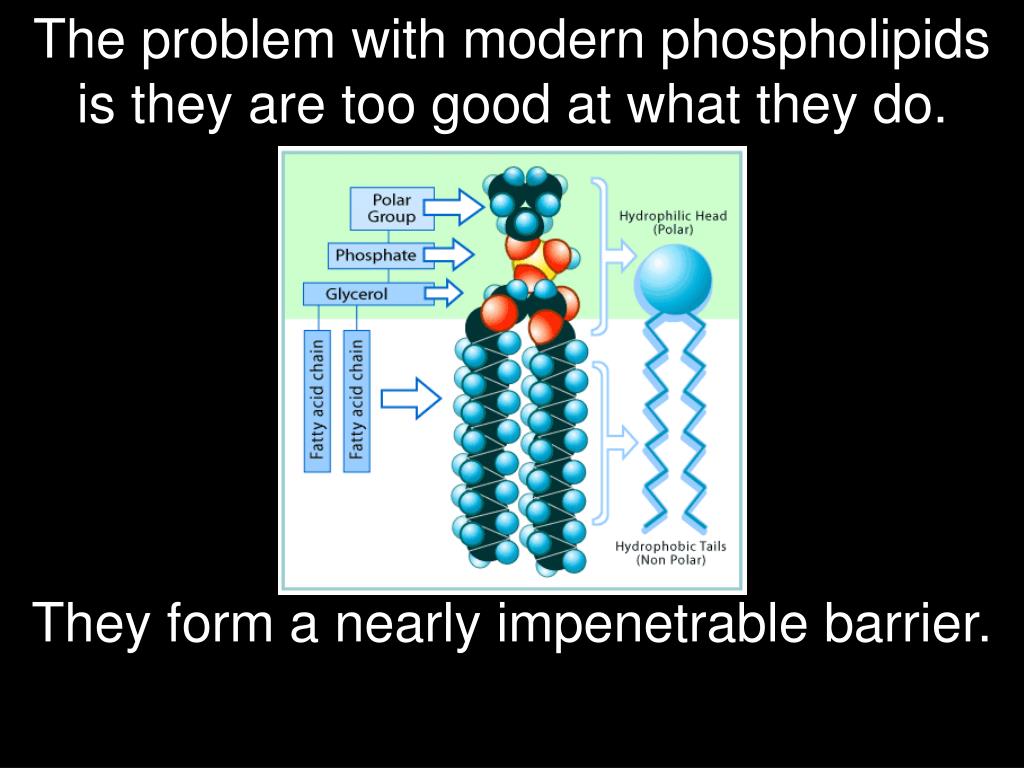 The problem with modern phospholipids is they are too good at what they do.

Polar Group

Phosphate

Glycerol

Fatty acid chain

Fatty acid chain

Hydrophilic Head (Polar)

Hydrophobic Tails (Non Polar)

They form a nearly impenetrable barrier.